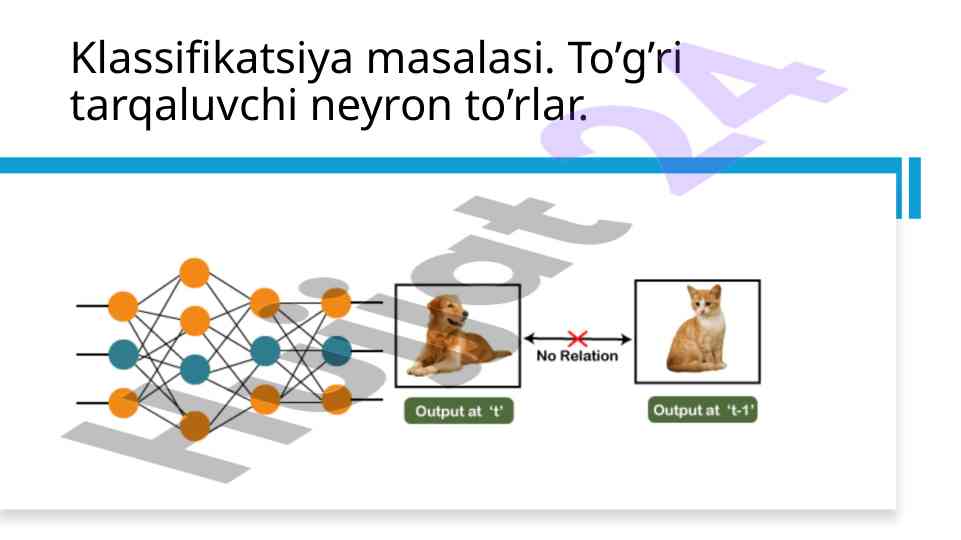 Klassifikatsiya masalasi. To’g’ri tarqaluvchi neyron to’rlar.

No Relation

Output at ‘t’

Output at ‘t-1’

Hujjat 24